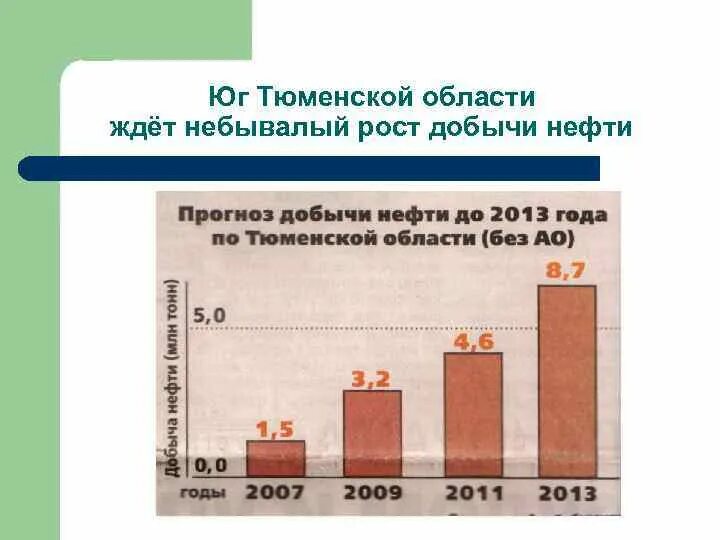 Юг Тюменской области ждёт небывалый рост добычи нефти

Прогноз добычи нефти до 2013 года по Тюменской области (без АО)

Добыча нефти (млн тонн)

5,0

0,0

1,5

3,2

4,6

8,7

годы 2007 2009 2011 2013